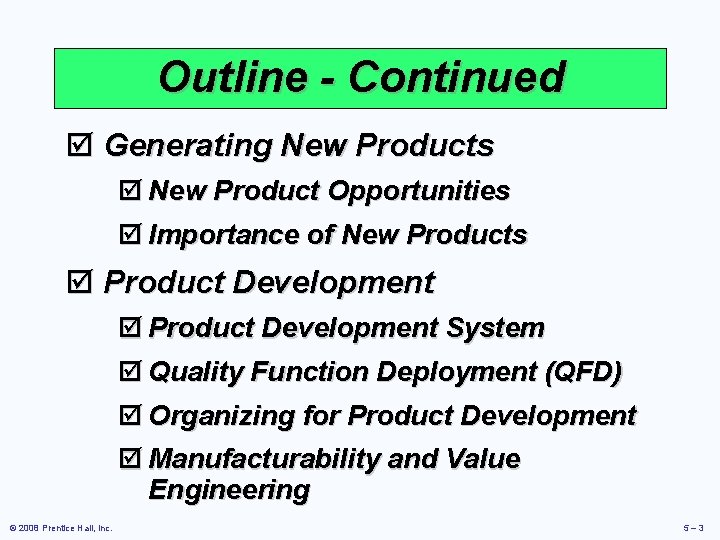 Outline - Continued

☑ Generating New Products

☑ New Product Opportunities

☑ Importance of New Products

☑ Product Development

☑ Product Development System

☑ Quality Function Deployment (QFD)

☑ Organizing for Product Development

☑ Manufacturability and Value Engineering

© 2008 Prentice Hall, Inc.

5 – 3